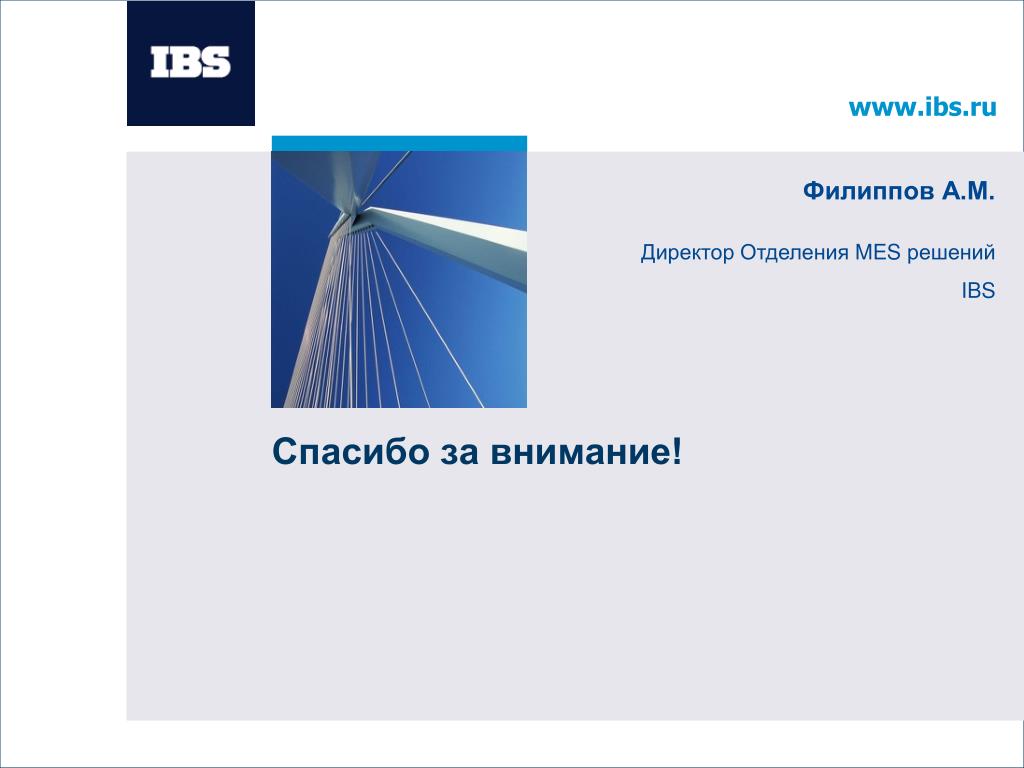 IBS

www.ibs.ru

Филиппов А.М.

Директор Отделения MES решений

IBS

Спасибо за внимание!